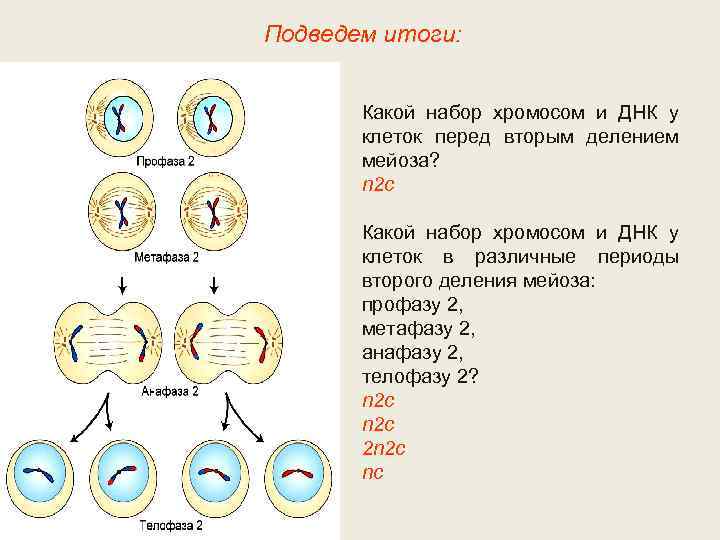 Подведем итоги:

Профаза 2

Метафаза 2

Анафаза 2

Телофаза 2

Какой набор хромосом и ДНК у клеток перед вторым делением мейоза?
n2c

Какой набор хромосом и ДНК у клеток в различные периоды второго деления мейоза:
профазу 2,
метафазу 2,
анафазу 2,
телофазу 2?
n2c
n2c
2n2c
nc